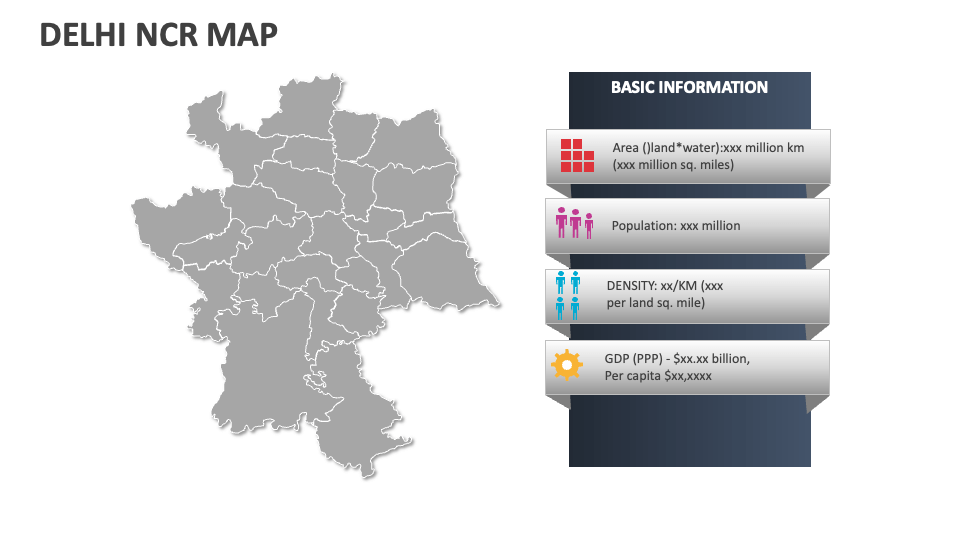 DELHI NCR MAP

BASIC INFORMATION

Area ()land*water):xxx million km (xxx million sq. miles)

Population: xxx million

DENSITY: xx/KM (xxx per land sq. mile)

GDP (PPP) - $xx.xx billion, Per capita $xx,xxxx